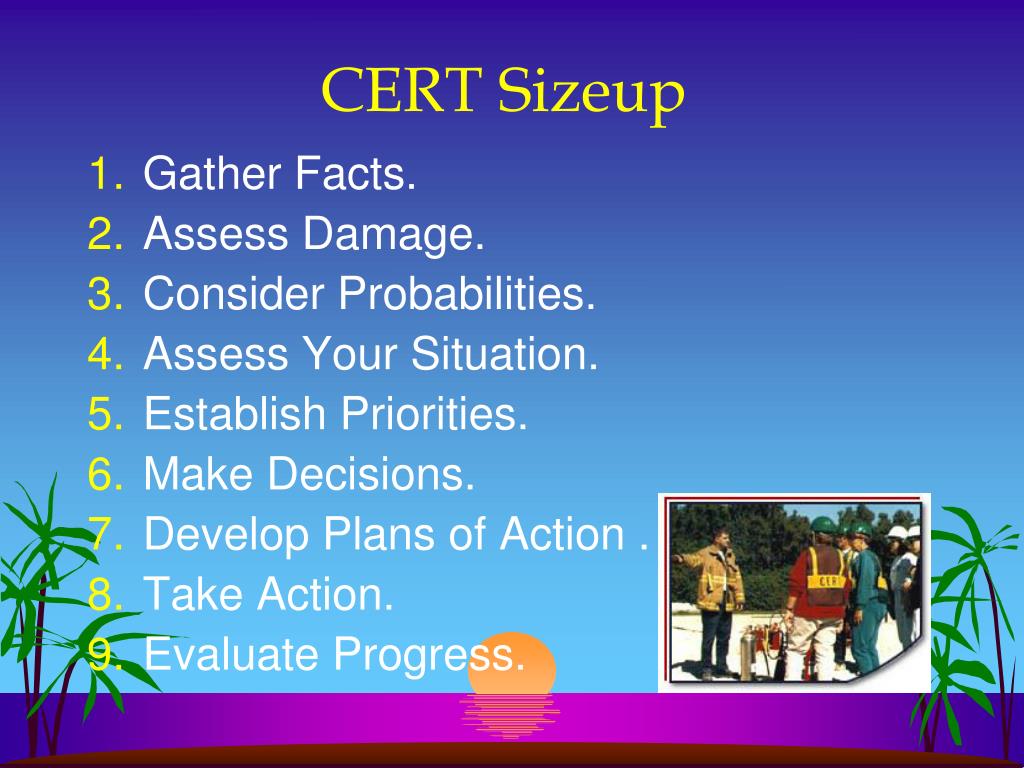 CERT Sizeup

1. Gather Facts.
2. Assess Damage.
3. Consider Probabilities.
4. Assess Your Situation.
5. Establish Priorities.
6. Make Decisions.
7. Develop Plans of Action .
8. Take Action.
9. Evaluate Progress.

CERT